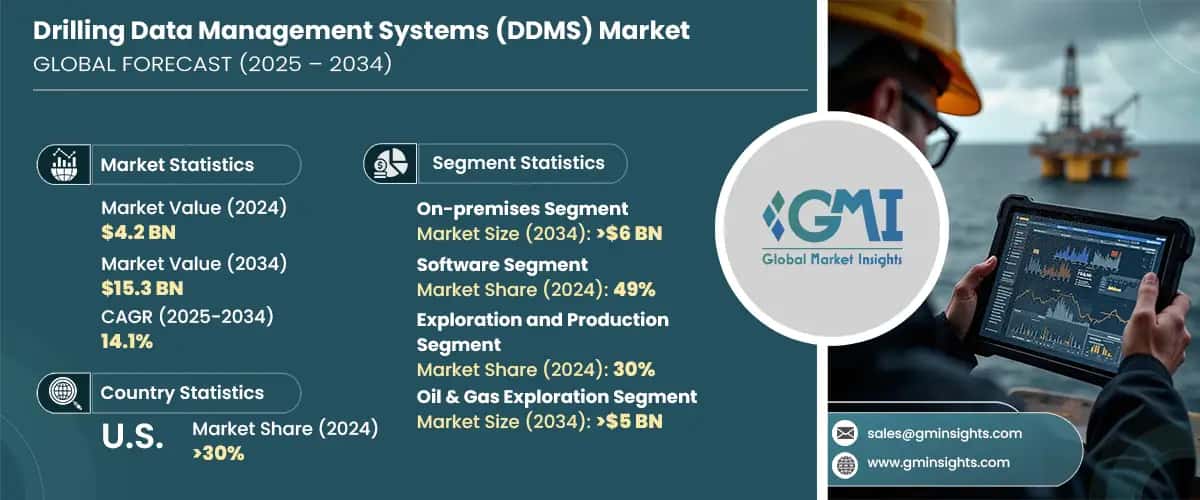 Drilling Data Management Systems (DDMS) Market
GLOBAL FORECAST (2025 – 2034)

Market Statistics

Market Value (2024)
$4.2 BN

Market Value (2034)
$15.3 BN

CAGR (2025-2034)
14.1%

Country Statistics

U.S.

Market Share (2024)
>30%

Segment Statistics

On-premises Segment
Market Size (2034): >$6 BN

Software Segment
Market Share (2024): 49%

Exploration and Production Segment
Market Share (2024): 30%

Oil & Gas Exploration Segment
Market Size (2034): >$5 BN

GMI
Global Market Insights

sales@gminsights.com

www.gminsights.com